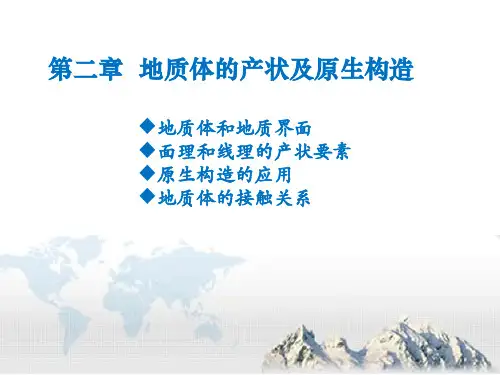 第二章 地质体的产状及原生构造

◆地质体和地质界面
◆面理和线理的产状要素
◆原生构造的应用
◆地质体的接触关系